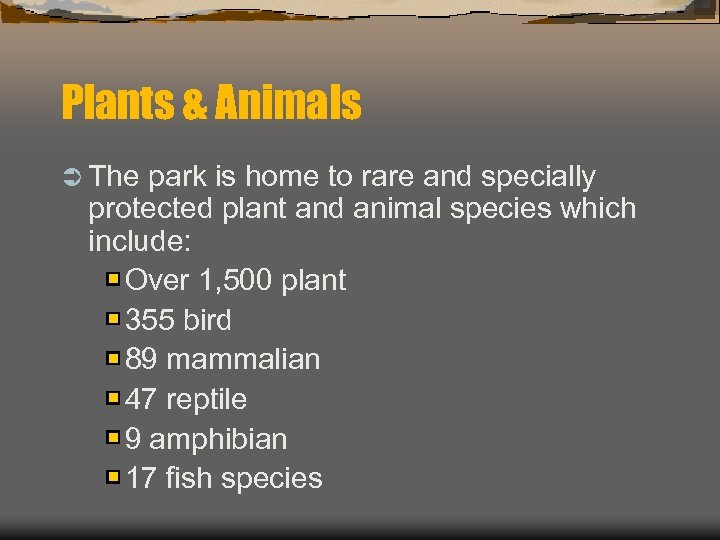 Plants & Animals

The park is home to rare and specially protected plant and animal species which include:

Over 1,500 plant
355 bird
89 mammalian
47 reptile
9 amphibian
17 fish species